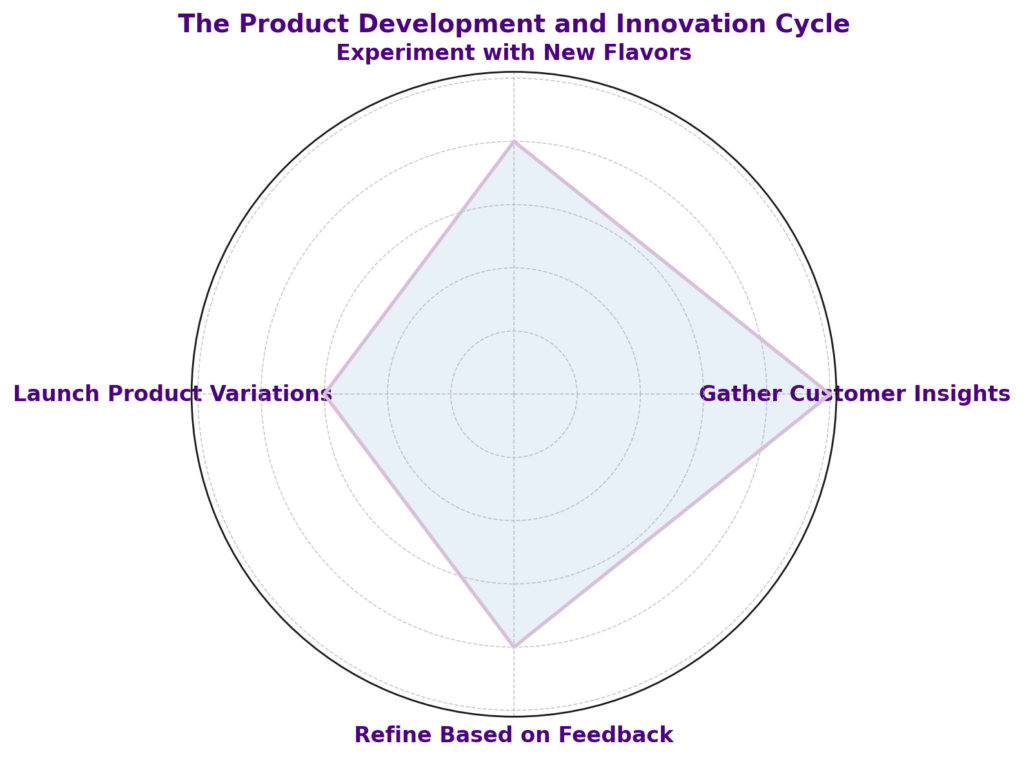 The Product Development and Innovation Cycle

Experiment with New Flavors

Launch Product Variations

Gather Customer Insights

Refine Based on Feedback